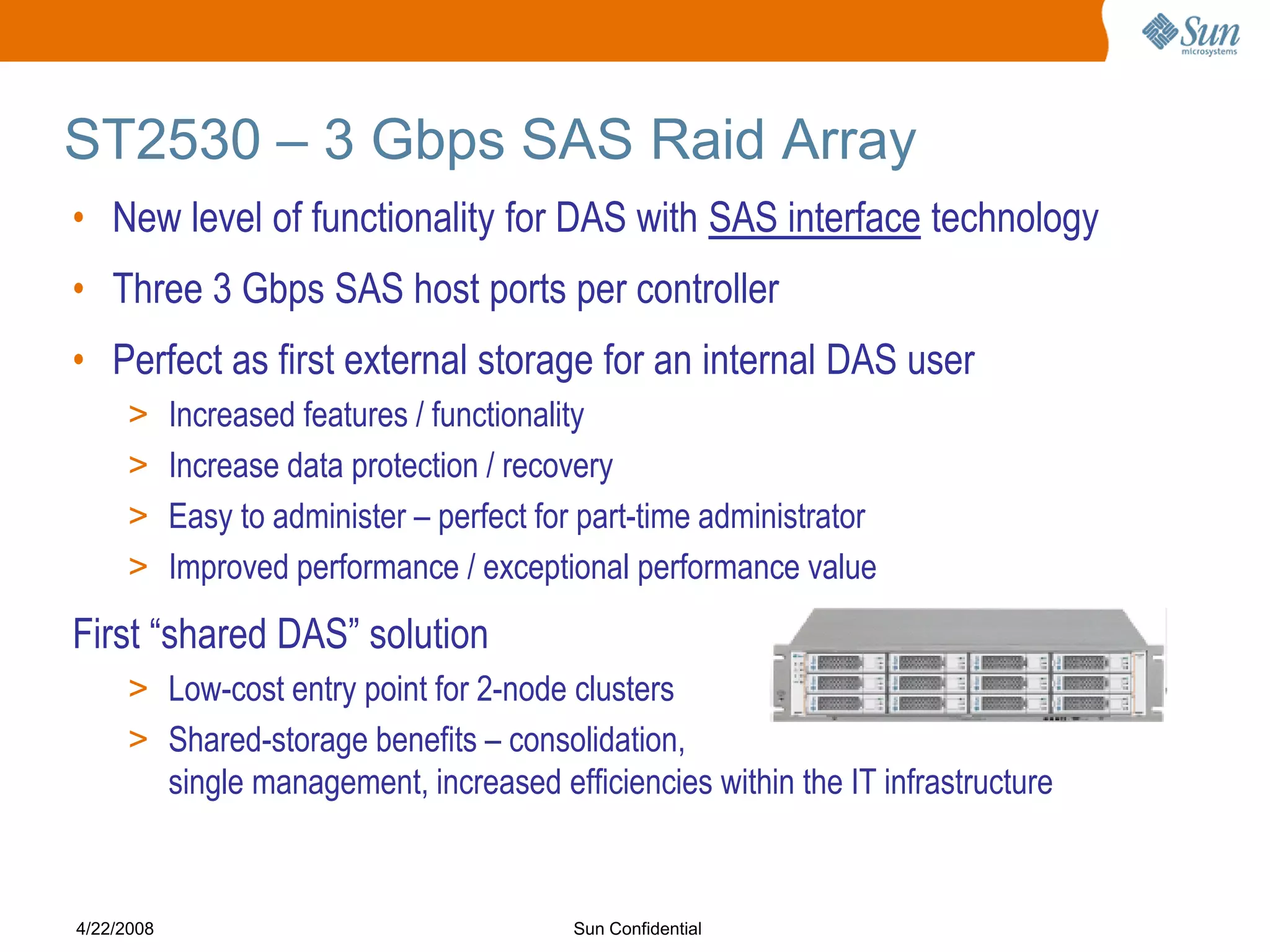 Sun microsystems

ST2530 – 3 Gbps SAS Raid Array

• New level of functionality for DAS with SAS interface technology

• Three 3 Gbps SAS host ports per controller

• Perfect as first external storage for an internal DAS user

> Increased features / functionality

> Increase data protection / recovery

> Easy to administer – perfect for part-time administrator

> Improved performance / exceptional performance value

First “shared DAS” solution

> Low-cost entry point for 2-node clusters

> Shared-storage benefits – consolidation, single management, increased efficiencies within the IT infrastructure

4/22/2008

Sun Confidential